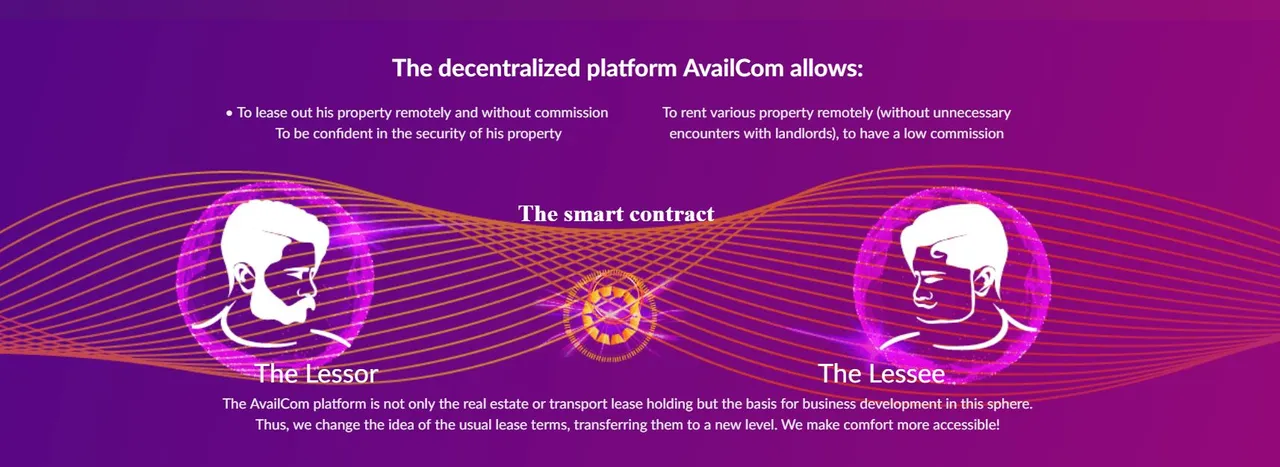 The decentralized platform AvailCom allows:

• To lease out his property remotely and without commission
To be confident in the security of his property

To rent various property remotely (without unnecessary encounters with landlords), to have a low commission

The smart contract

The Lessor

The Lessee

The AvailCom platform is not only the real estate or transport lease holding but the basis for business development in this sphere. Thus, we change the idea of the usual lease terms, transferring them to a new level. We make comfort more accessible!